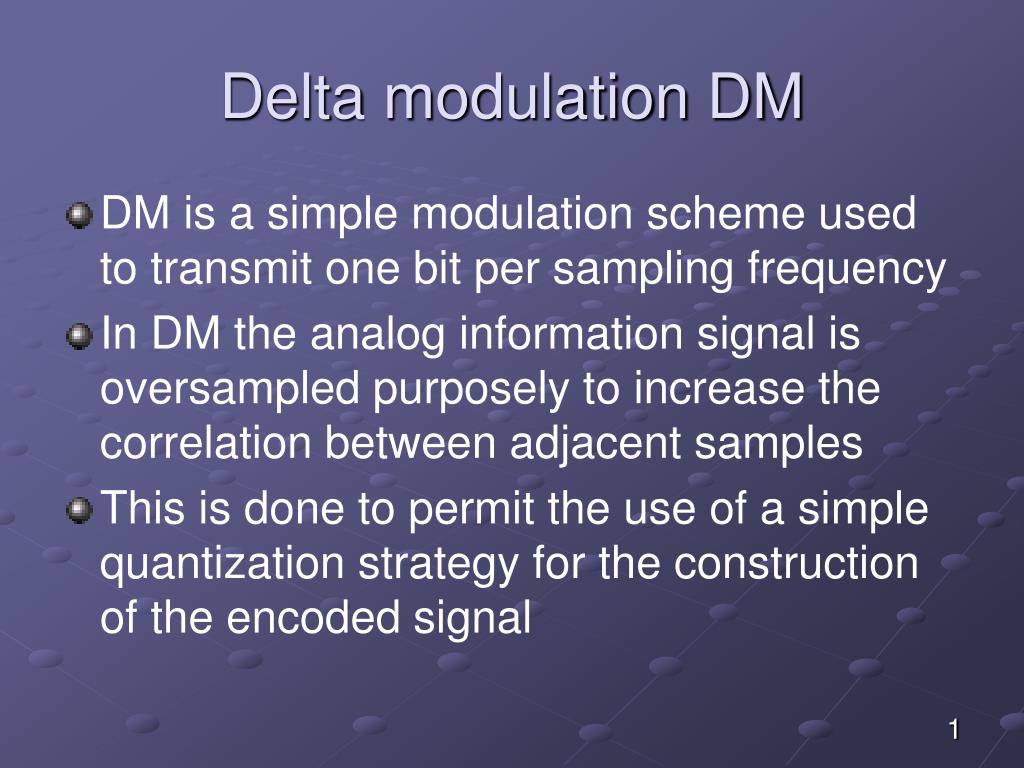 Delta modulation DM

DM is a simple modulation scheme used to transmit one bit per sampling frequency

In DM the analog information signal is oversampled purposely to increase the correlation between adjacent samples

This is done to permit the use of a simple quantization strategy for the construction of the encoded signal

1